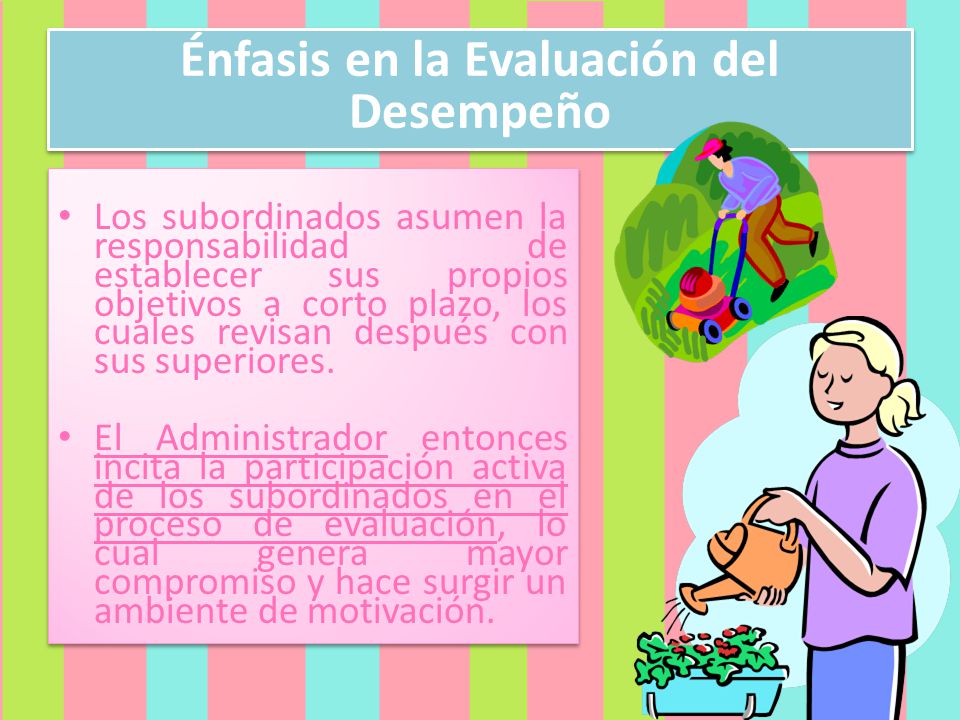 Énfasis en la Evaluación del Desempeño

• Los subordinados asumen la responsabilidad de establecer sus propios objetivos a corto plazo, los cuales revisan después con sus superiores.

• El Administrador entonces incita la participación activa de los subordinados en el proceso de evaluación, lo cual genera mayor compromiso y hace surgir un ambiente de motivación.